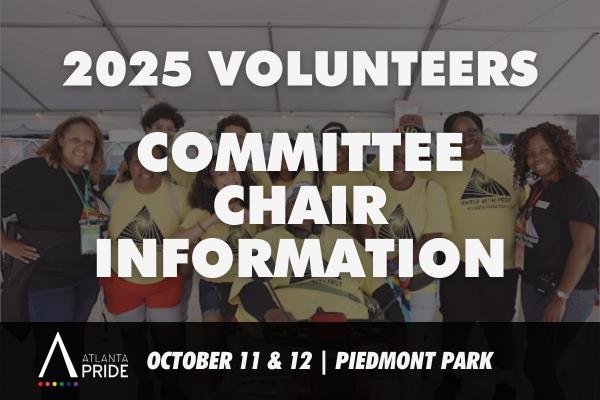 2025 VOLUNTEERS

COMMITTEE CHAIR INFORMATION

ATLANTA PRIDE

OCTOBER 11 & 12 | PIEDMONT PARK